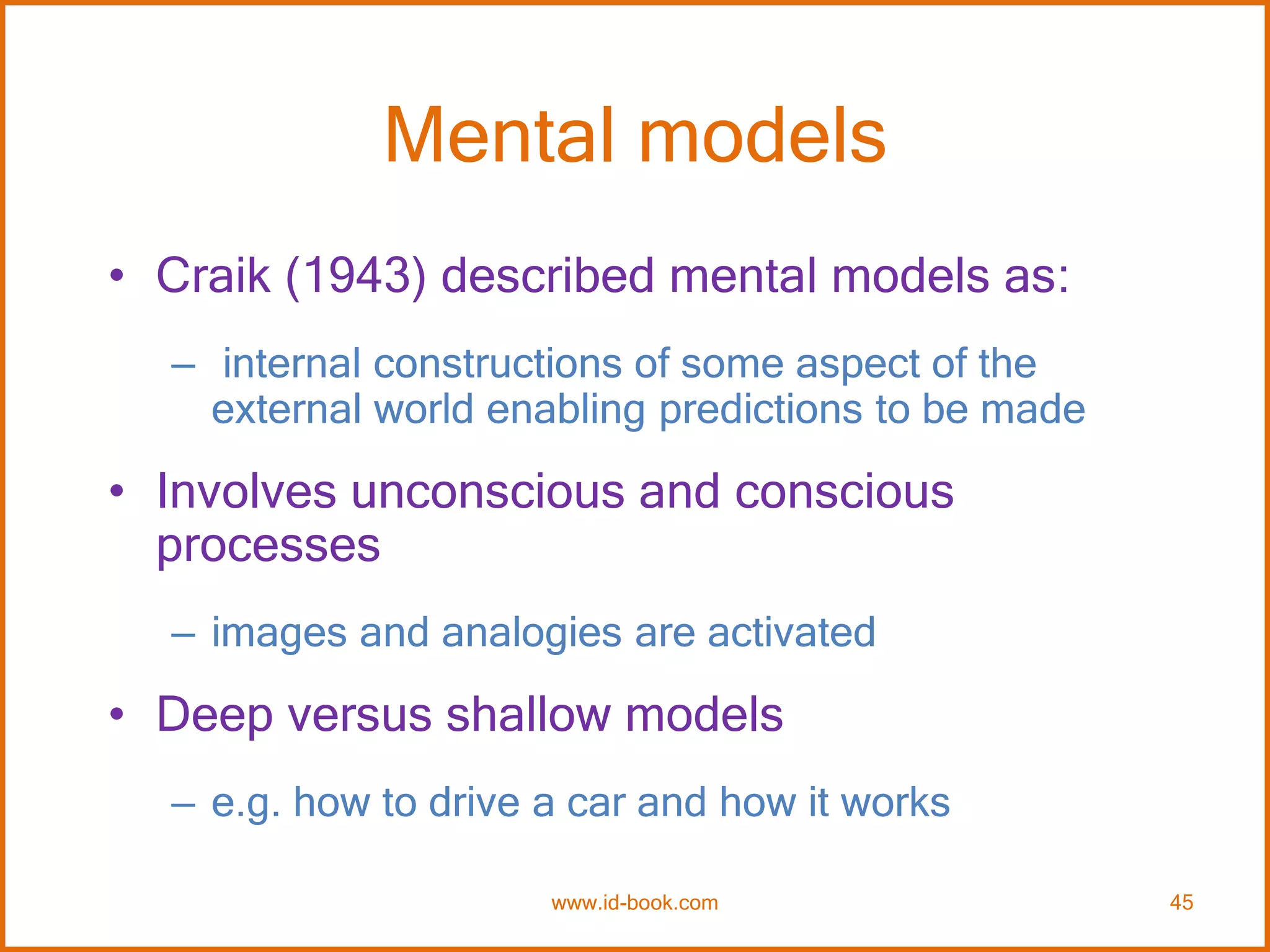 Mental models

• Craik (1943) described mental models as:

– internal constructions of some aspect of the external world enabling predictions to be made

• Involves unconscious and conscious processes

– images and analogies are activated

• Deep versus shallow models

– e.g. how to drive a car and how it works

www.id-book.com

45